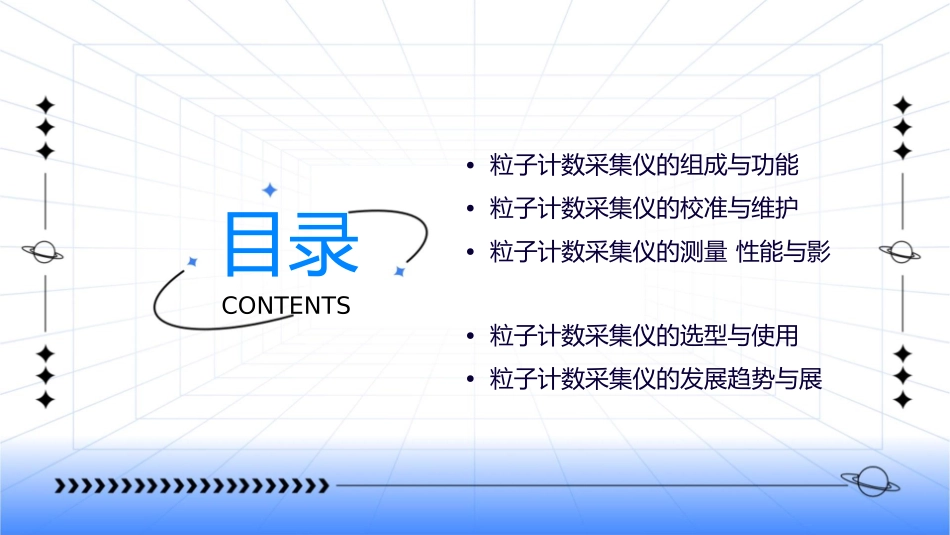 目录
CONTENTS

• 粒子计数采集仪的组成与功能
• 粒子计数采集仪的校准与维护
• 粒子计数采集仪的测量 性能与影

• 粒子计数采集仪的选型与使用
• 粒子计数采集仪的发展趋势与展